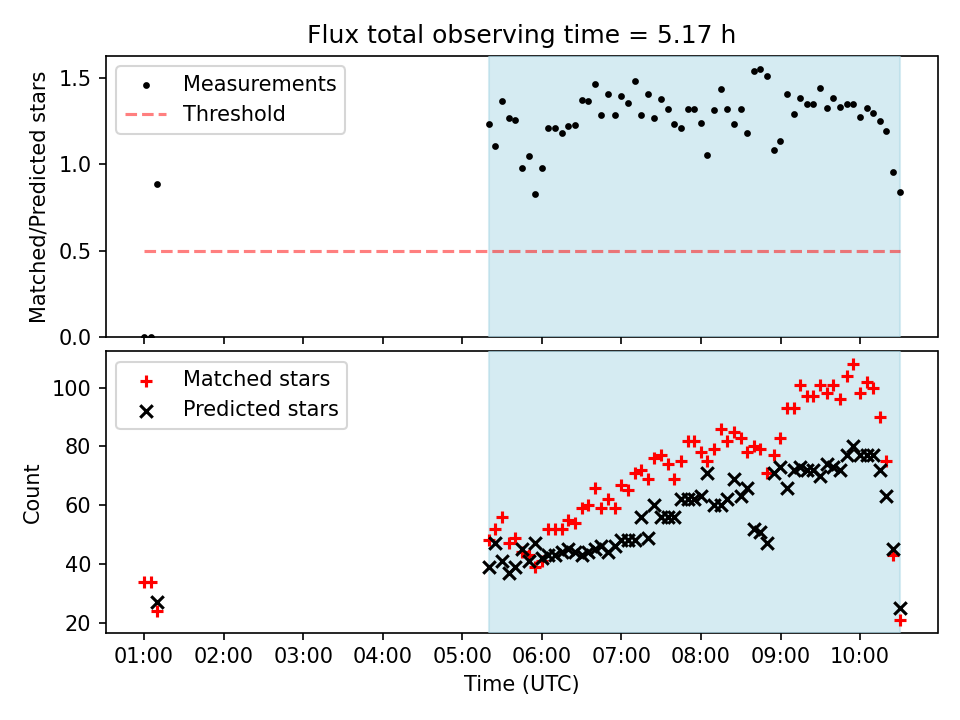 Flux total observing time = 5.17 h

Measurements
Threshold

Matched/Predicted stars

1.5
1.0
0.5
0.0

Matched stars
Predicted stars

Count

100
80
60
40
20

01:00 02:00 03:00 04:00 05:00 06:00 07:00 08:00 09:00 10:00

Time (UTC)